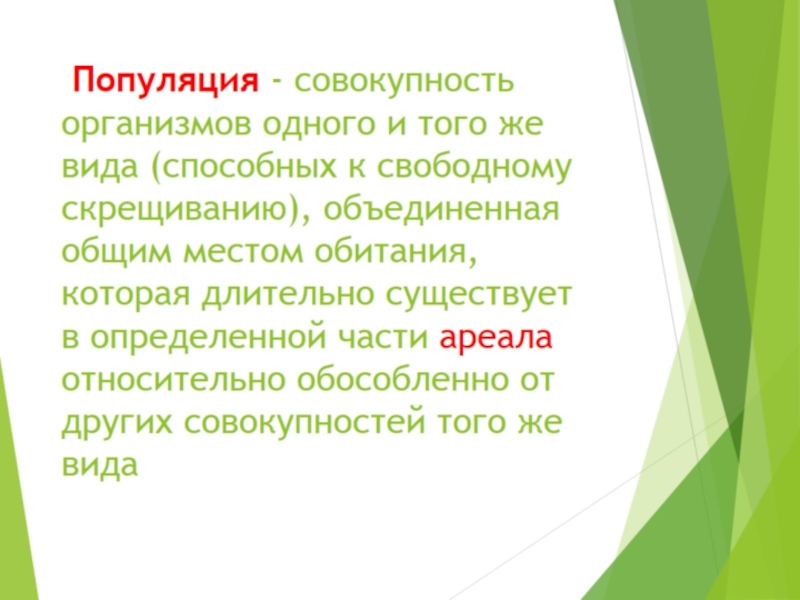 Популяция - совокупность организмов одного и того же вида (способных к свободному скрещиванию), объединенная общим местом обитания, которая длительно существует в определенной части ареала относительно обособленно от других совокупностей того же вида